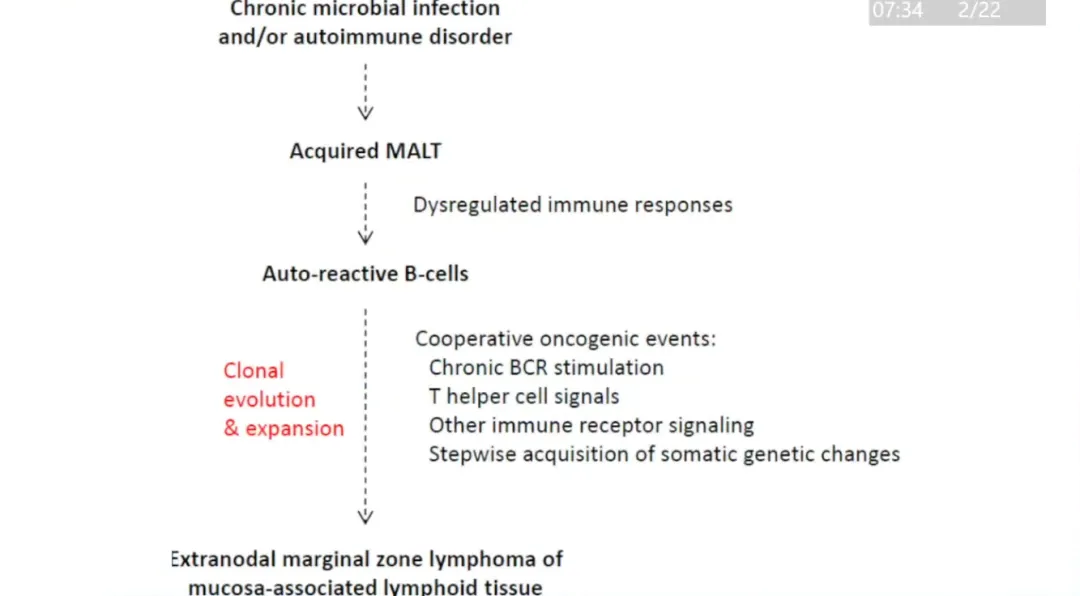 Chronic microbial infection and/or autoimmune disorder

07:34 2/22

Acquired MALT

Dysregulated immune responses

Auto-reactive B-cells

Clonal evolution & expansion

Cooperative oncogenic events:
Chronic BCR stimulation
T helper cell signals
Other immune receptor signaling
Stepwise acquisition of somatic genetic changes

Extranodal marginal zone lymphoma of mucosa-associated lymphoid tissue